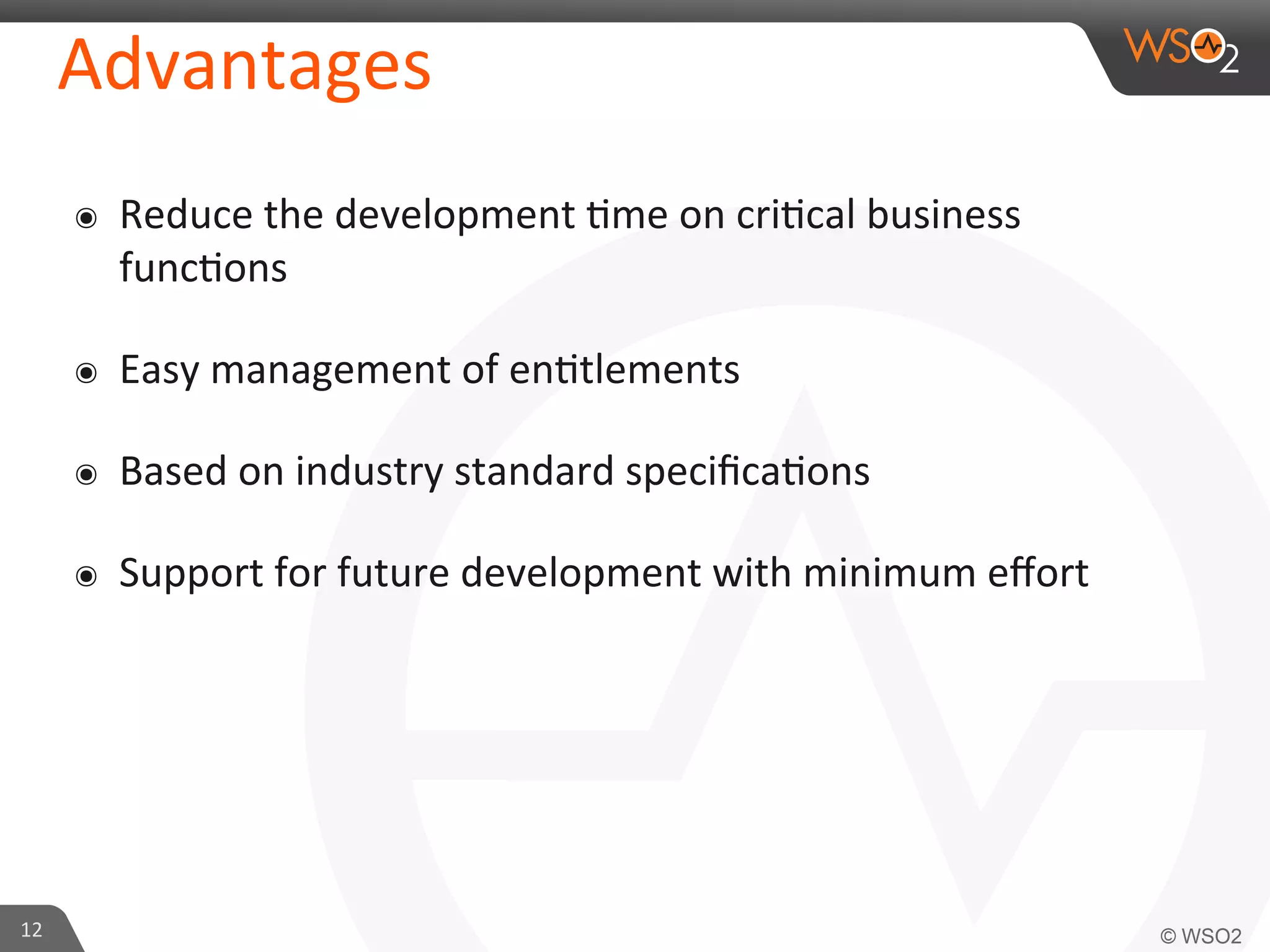 Advantages

WSO2

◉ Reduce the development time on critical business functions

◉ Easy management of entitlements

◉ Based on industry standard specifications

◉ Support for future development with minimum effort

12

© WSO2